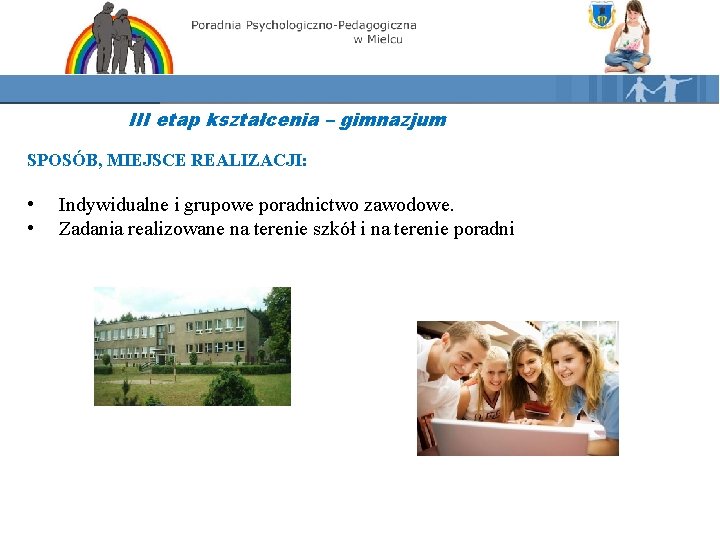 Poradnia Psychologiczno-Pedagogiczna
w Mielcu

III etap kształcenia – gimnazjum

SPOSÓB, MIEJSCE REALIZACJI:

• Indywidualne i grupowe poradnictwo zawodowe.
• Zadania realizowane na terenie szkół i na terenie poradni